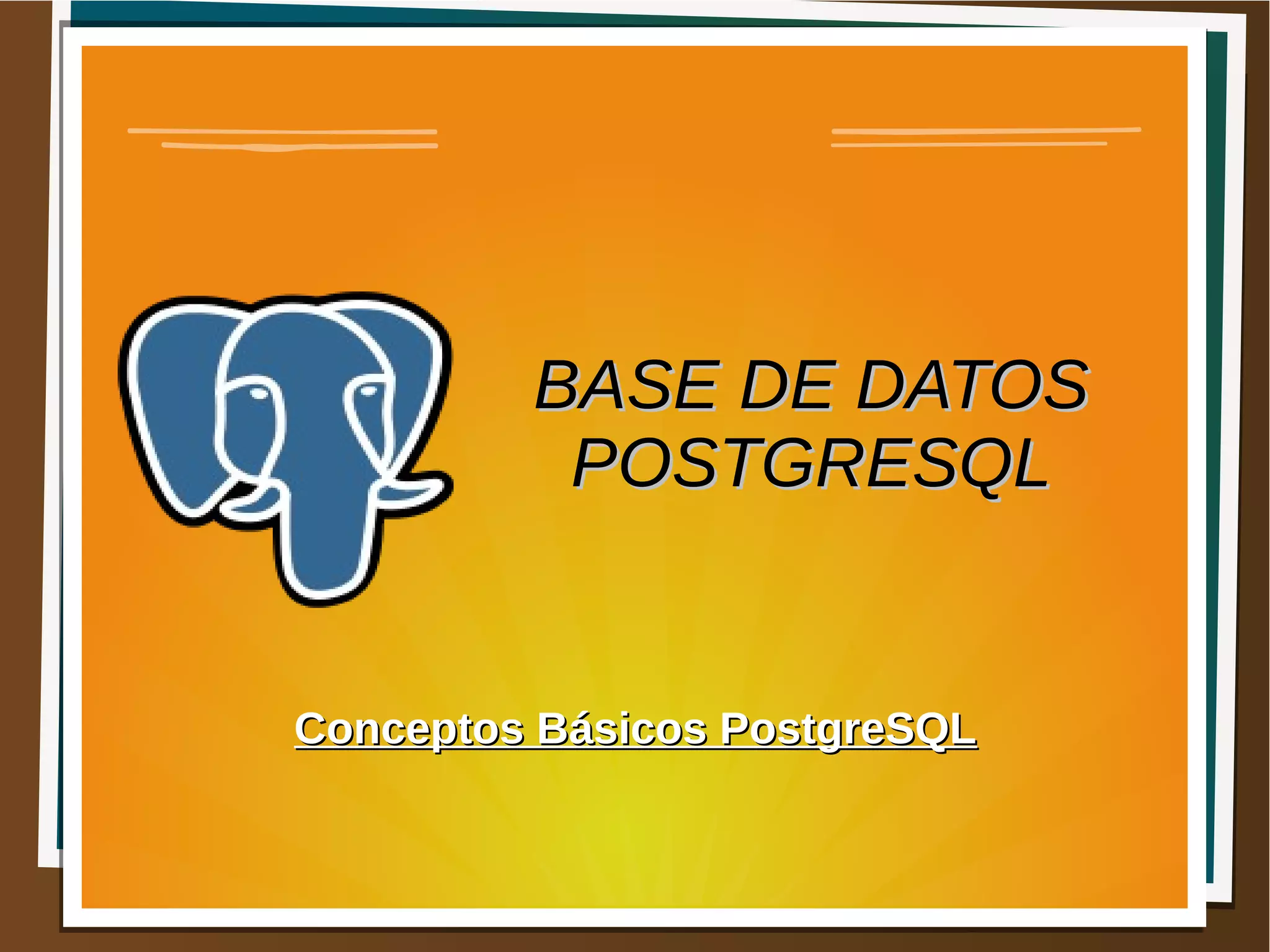 BASE DE DATOS POSTGRESQL

Conceptos Básicos PostgreSQL